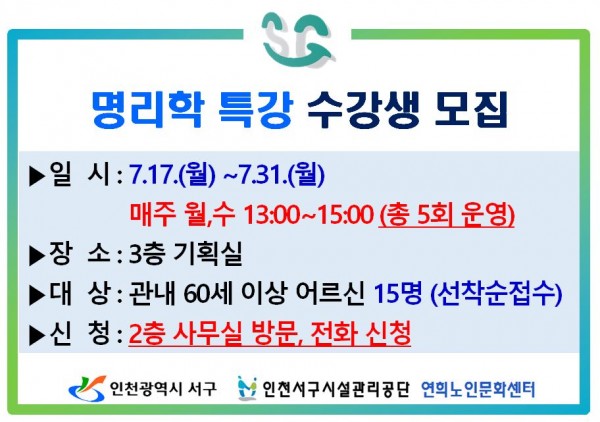 SG

명리학 특강 수강생 모집

▶일 시 : 7.17.(월) ~7.31.(월)
매주 월,수 13:00~15:00 (총 5회 운영)

▶장 소 : 3층 기획실

▶대 상 : 관내 60세 이상 어르신 15명 (선착순접수)

▶신 청 : 2층 사무실 방문, 전화 신청

인천광역시 서구 인천서구시설관리공단 연희노인문화센터